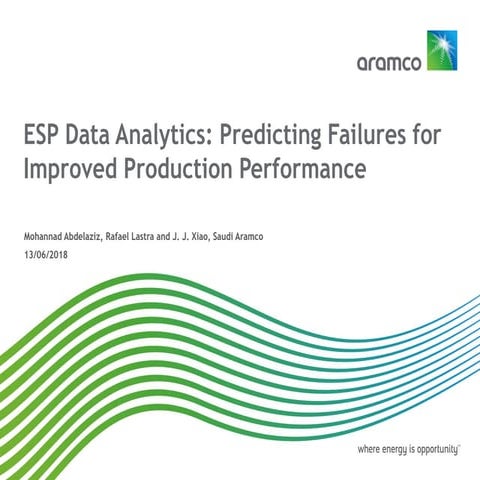 aramco

ESP Data Analytics: Predicting Failures for Improved Production Performance

Mohannad Abdelaziz, Rafael Lastra and J. J. Xiao, Saudi Aramco
13/06/2018

where energy is opportunity™